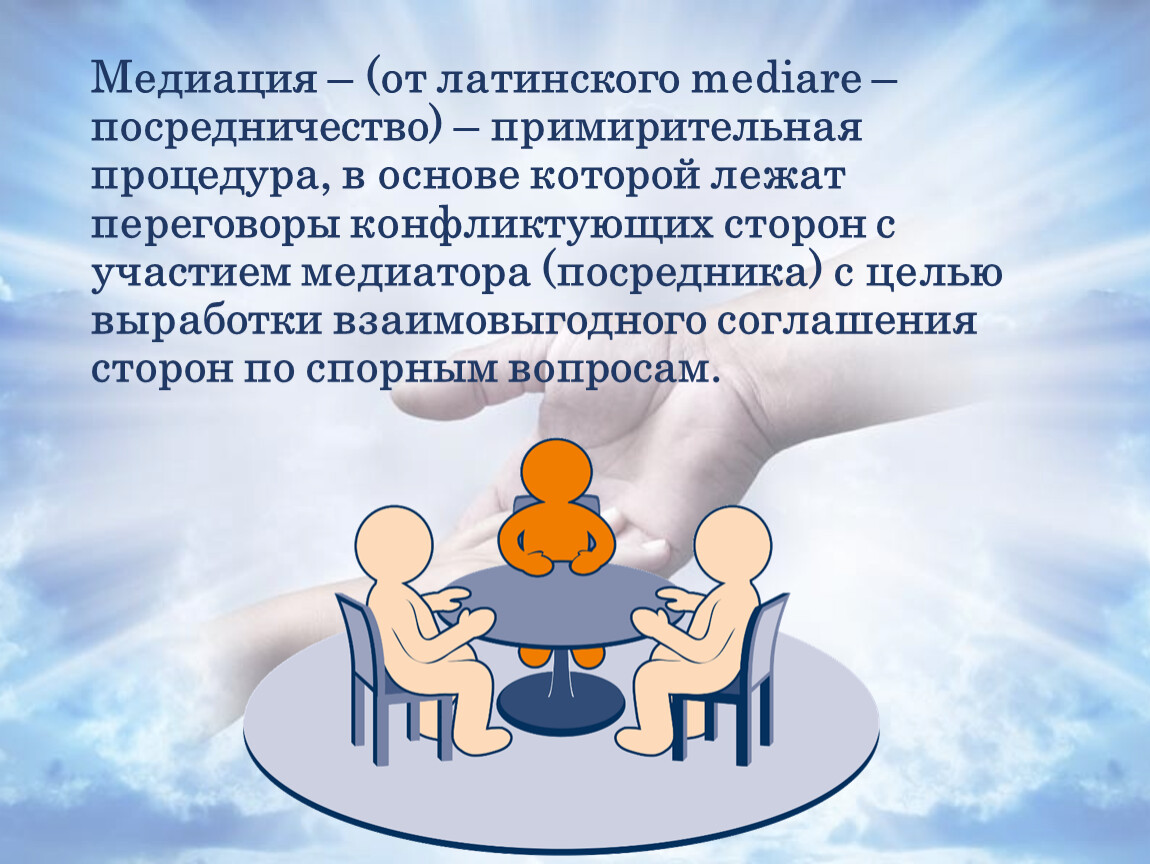 Медиация – (от латинского mediare – посредничество) – примирительная процедура, в основе которой лежат переговоры конфликтующих сторон с участием медиатора (посредника) с целью выработки взаимовыгодного соглашения сторон по спорным вопросам.